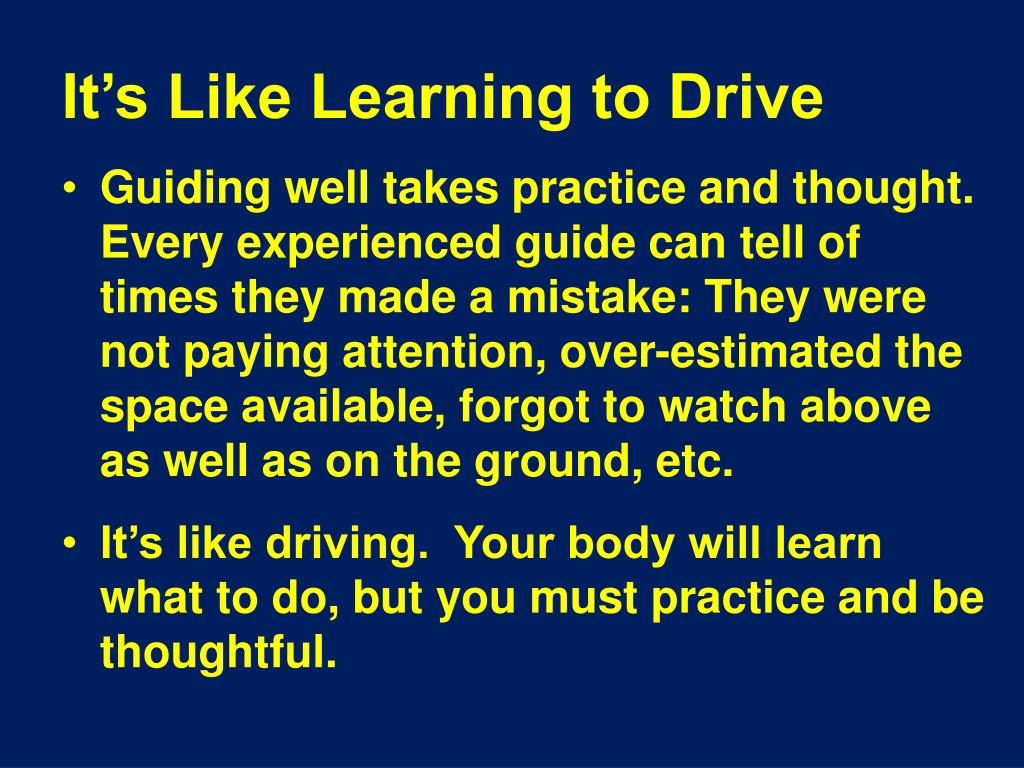 It’s Like Learning to Drive

• Guiding well takes practice and thought. Every experienced guide can tell of times they made a mistake: They were not paying attention, over-estimated the space available, forgot to watch above as well as on the ground, etc.

• It’s like driving.  Your body will learn what to do, but you must practice and be thoughtful.